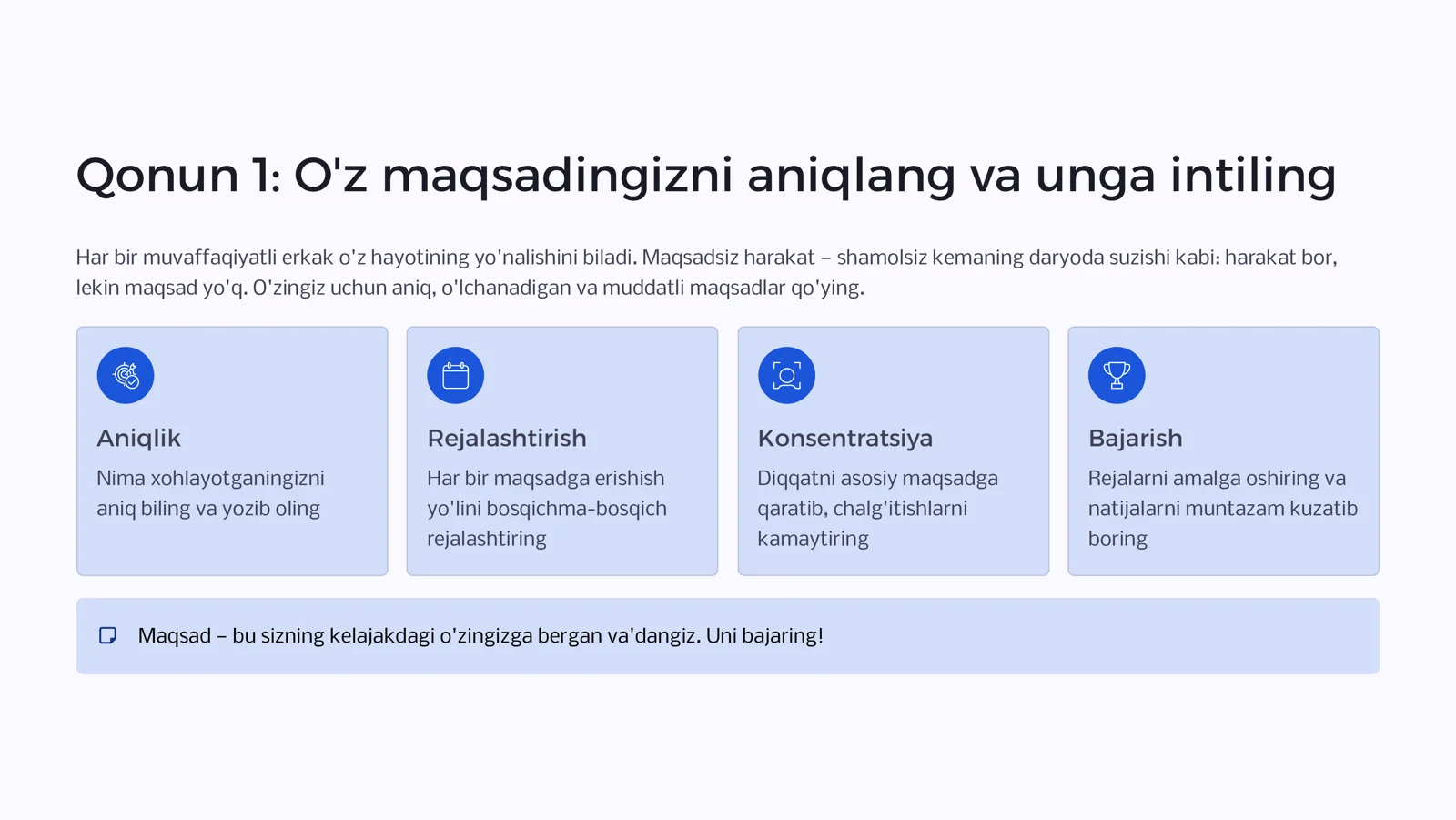 Qonun 1: O'z maqsadingizni aniqlang va unga intiling

Har bir muvaffaqiyatli erkak o'z hayotining yo'nalishini biladi. Maqsadsiz harakat – shamolsiz kemaning daryoda suzishi kabi: harakat bor, lekin maqsad yo'q. O'zingiz uchun aniq, o'lchanadigan va muddatli maqsadlar qo'ying.

Aniqlik

Nima xohlayotganingizni aniq biling va yozib oling

Rejalashtirish

Har bir maqsadga erishish yo'lini bosqichma-bosqich rejalashtiring

Konsentratsiya

Diqqatni asosiy maqsadga qaratib, chalg'itishlarni kamaytiring

Bajarish

Rejalarni amalga oshiring va natijalarni muntazam kuzatib boring

Maqsad – bu sizning kelajakdagi o'zingizga bergan va'dangiz. Uni bajaring!